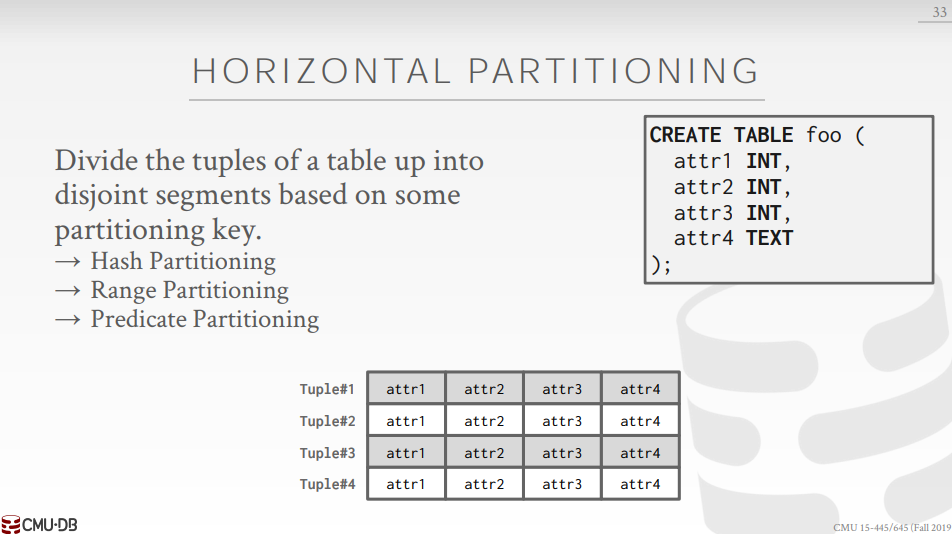 33

HORIZONTAL PARTITIONING

Divide the tuples of a table up into disjoint segments based on some partitioning key.
→ Hash Partitioning
→ Range Partitioning
→ Predicate Partitioning

CREATE TABLE foo (
attr1 INT,
attr2 INT,
attr3 INT,
attr4 TEXT
);

| Tuple#1 | attr1 | attr2 | attr3 | attr4 |
|---|---|---|---|---|
| Tuple#2 | attr1 | attr2 | attr3 | attr4 |
| Tuple#3 | attr1 | attr2 | attr3 | attr4 |
| Tuple#4 | attr1 | attr2 | attr3 | attr4 |

CMU·DB

CMU 15-445/645 (Fall 2019